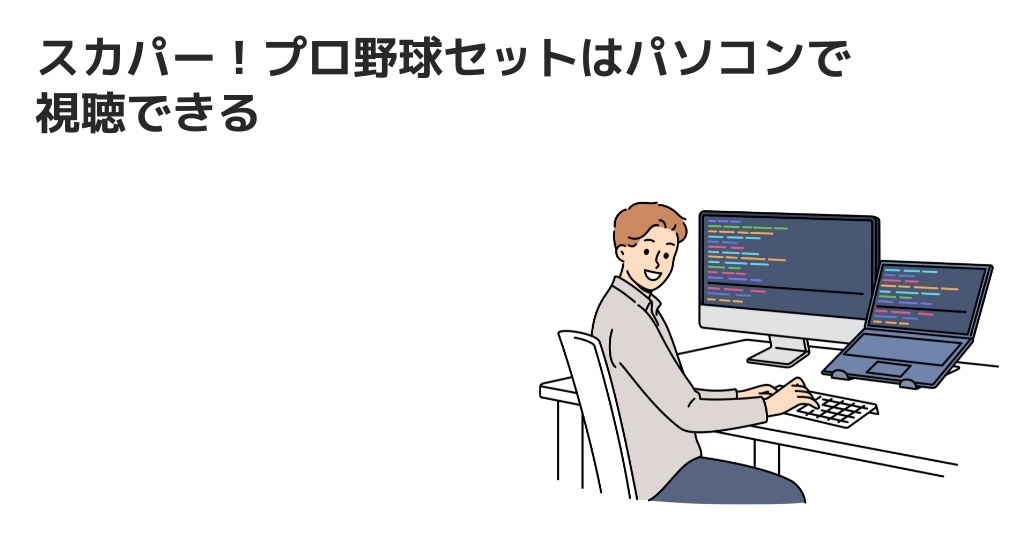 スカパー！プロ野球セットはパソコンで視聴できる